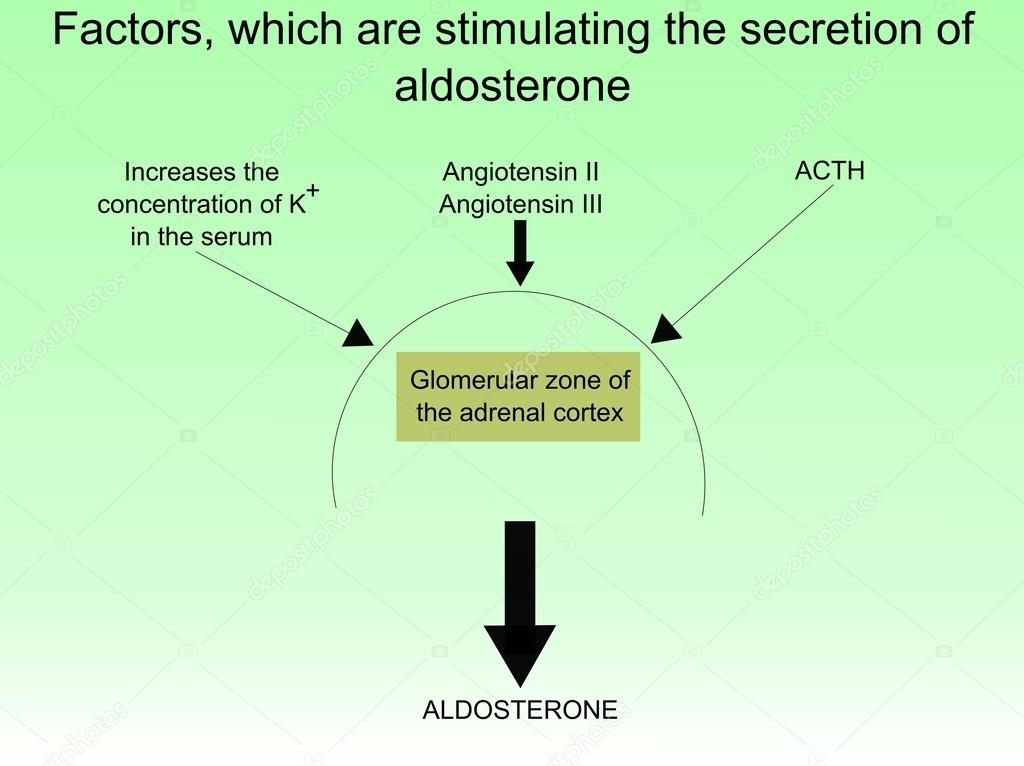 Factors, which are stimulating the secretion of aldosterone

Increases the concentration of $K^+$ in the serum

Angiotensin II
Angiotensin III

ACTH

Glomerular zone of the adrenal cortex

ALDOSTERONE

depositphotos